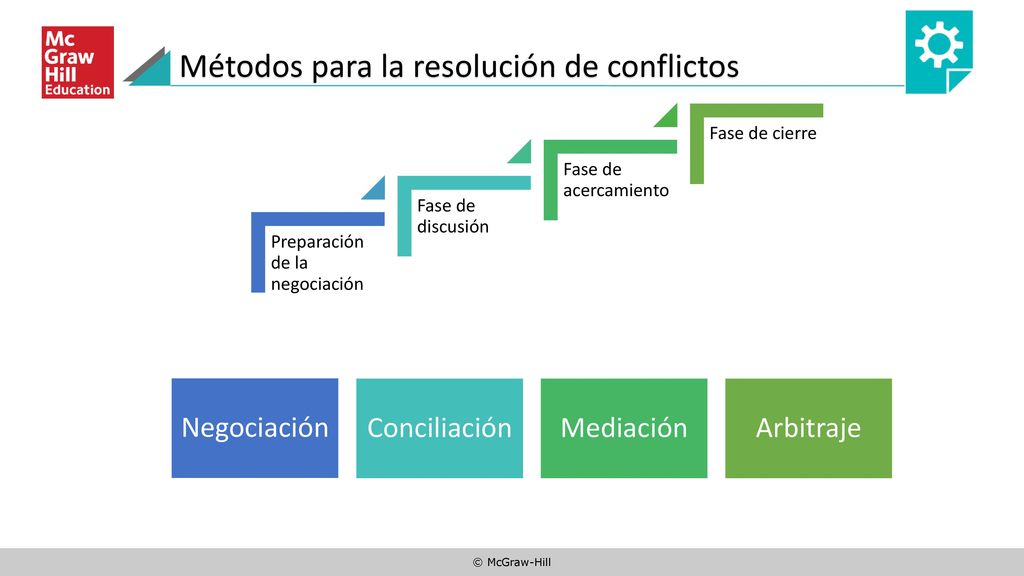 Mc Graw Hill Education

Métodos para la resolución de conflictos

Preparación de la negociación

Fase de discusión

Fase de acercamiento

Fase de cierre

Negociación

Conciliación

Mediación

Arbitraje

© McGraw-Hill